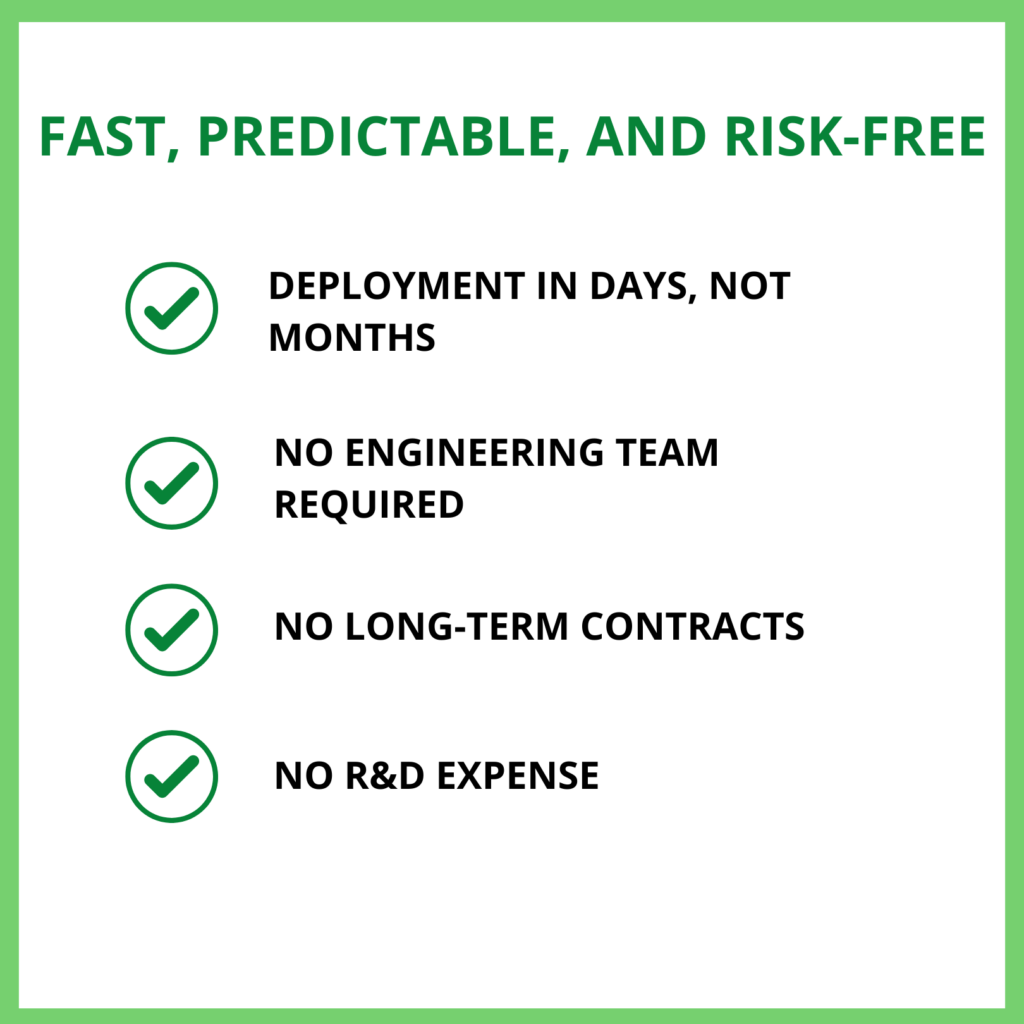 FAST, PREDICTABLE, AND RISK-FREE

DEPLOYMENT IN DAYS, NOT MONTHS

NO ENGINEERING TEAM REQUIRED

NO LONG-TERM CONTRACTS

NO R&D EXPENSE